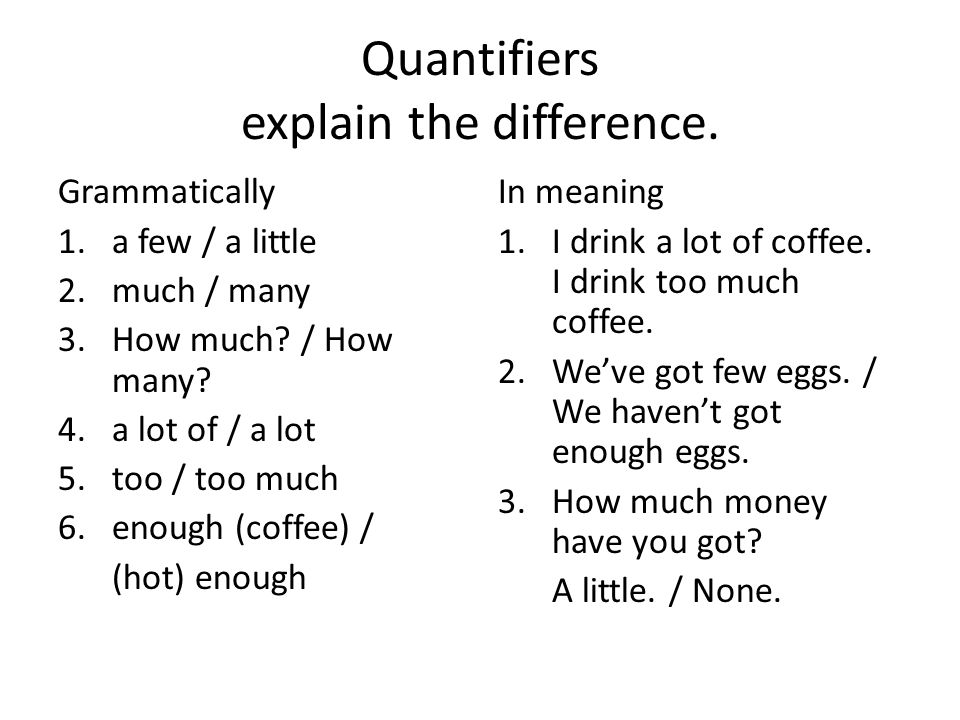 Quantifiers
explain the difference.

Grammatically
1. a few / a little
2. much / many
3. How much? / How many?
4. a lot of / a lot
5. too / too much
6. enough (coffee) /
(hot) enough

In meaning
1. I drink a lot of coffee. I drink too much coffee.
2. We've got few eggs. / We haven't got enough eggs.
3. How much money have you got?
A little. / None.